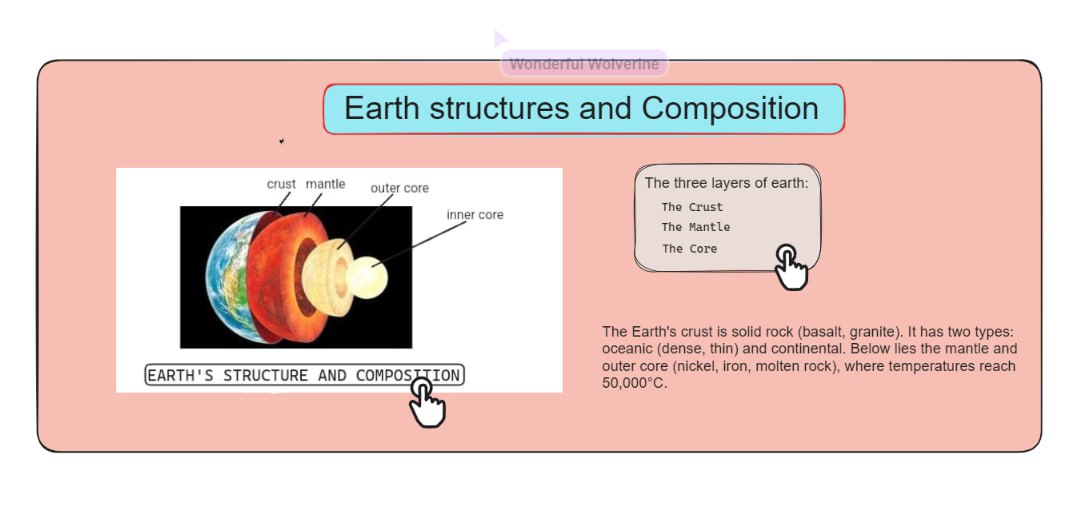 Wonderful Wolverine

Earth structures and Composition

crust mantle outer core inner core

EARTH'S STRUCTURE AND COMPOSITION

The three layers of earth:
The Crust
The Mantle
The Core

The Earth's crust is solid rock (basalt, granite). It has two types: oceanic (dense, thin) and continental. Below lies the mantle and outer core (nickel, iron, molten rock), where temperatures reach 50,000°C.